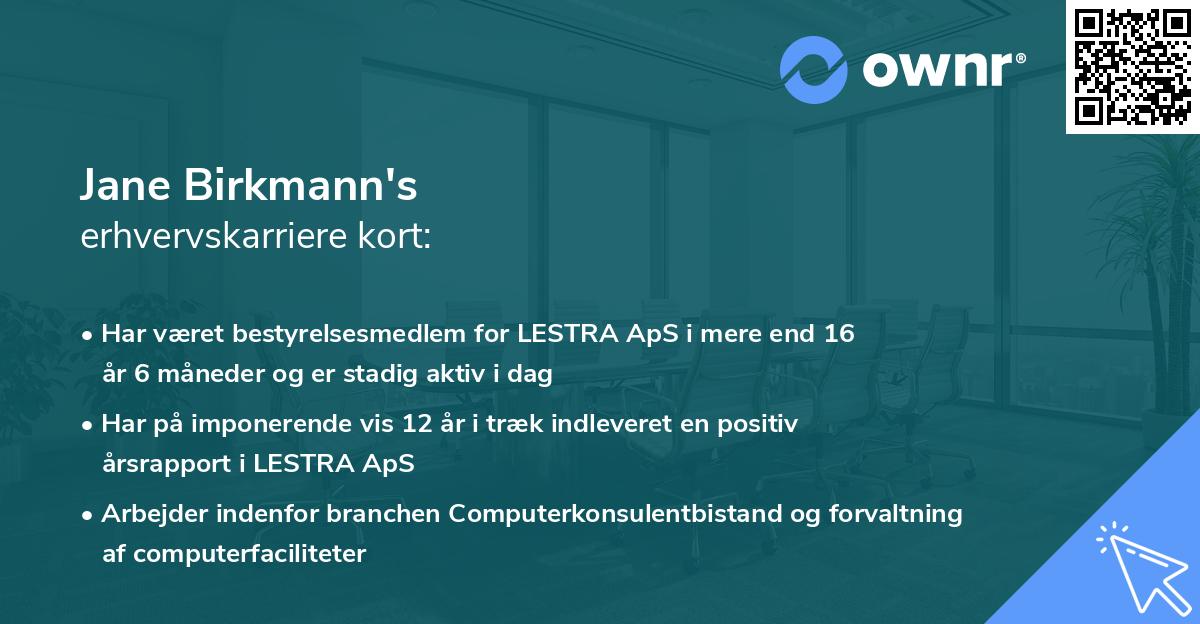 ownr®

Jane Birkmann's
erhvervskarriere kort:

• Har været bestyrelsesmedlem for LESTRA ApS i mere end 16 år 6 måneder og er stadig aktiv i dag

• Har på imponerende vis 12 år i træk indleveret en positiv årsrapport i LESTRA ApS

• Arbejder indenfor branchen Computerkonsulentbistand og forvaltning af computerfaciliteter